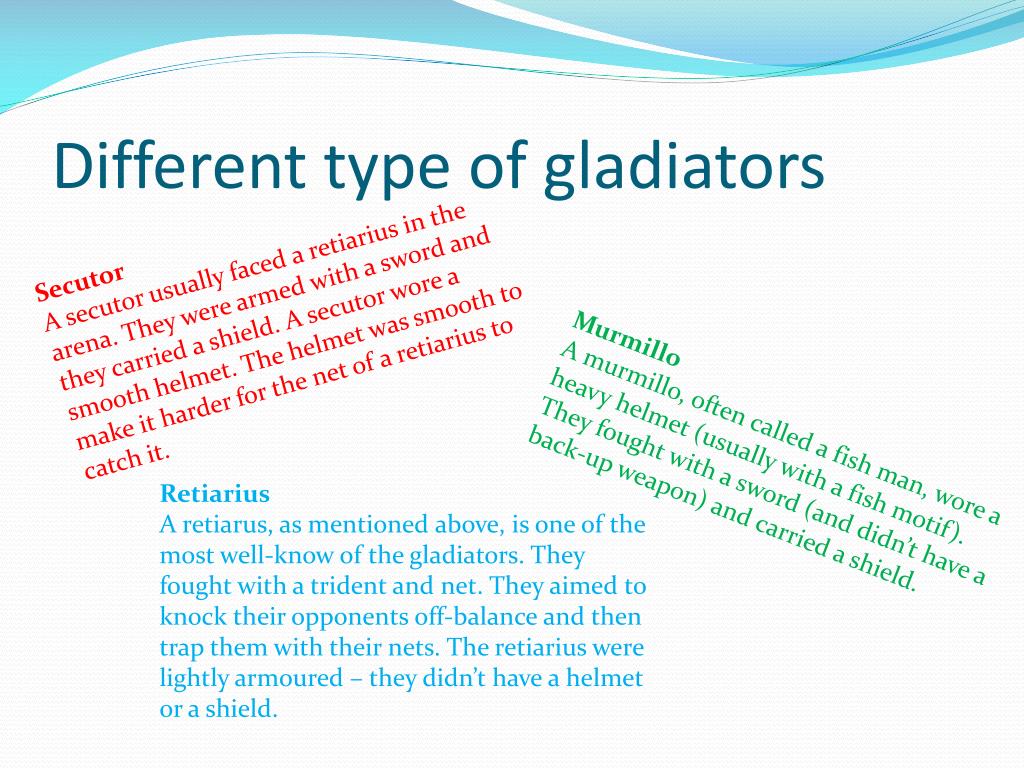 Different type of gladiators

Secutor
A secutor usually faced a retiarius in the arena. They were armed with a sword and they carried a shield. A secutor wore a smooth helmet. The helmet was smooth to make it harder for the net of a retiarius to catch it.

Murmillo
A murmillo, often called a fish man, wore a heavy helmet (usually with a fish motif). They fought with a sword (and didn't have a back-up weapon) and carried a shield.

Retiarius
A retiarus, as mentioned above, is one of the most well-know of the gladiators. They fought with a trident and net. They aimed to knock their opponents off-balance and then trap them with their nets. The retiarius were lightly armoured – they didn't have a helmet or a shield.